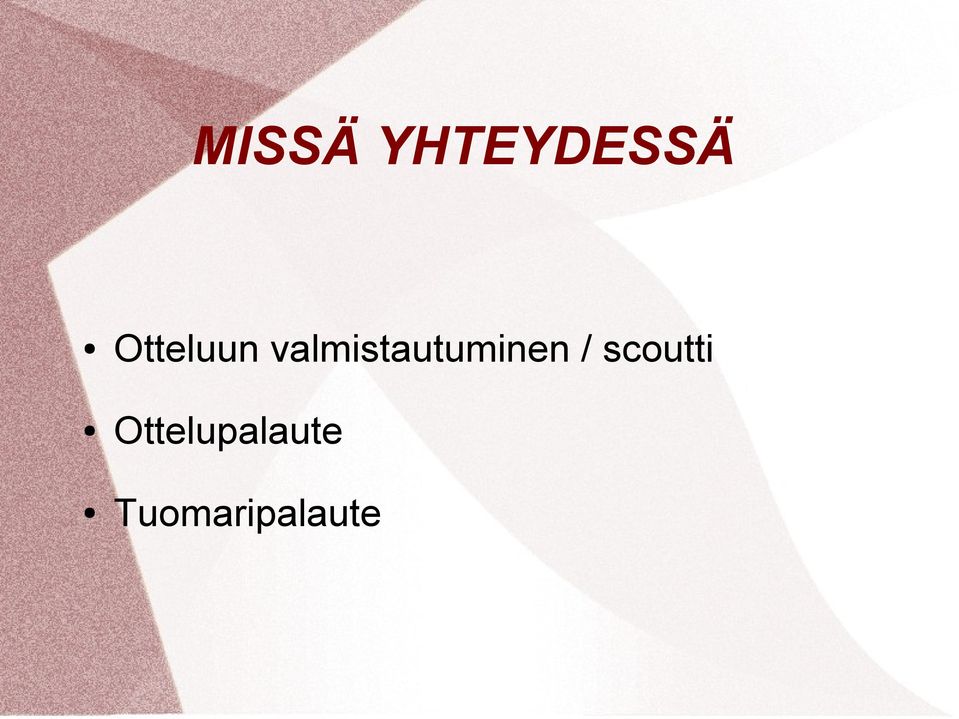 MISSÄ YHTEYDESSÄ

• Otteluun valmistautuminen / scoutti

• Ottelupalaute

• Tuomaripalaute